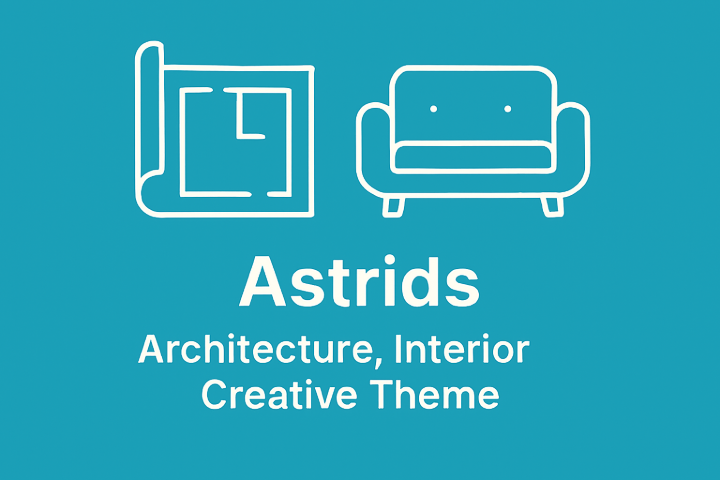 Astrids

Architecture, Interior Creative Theme